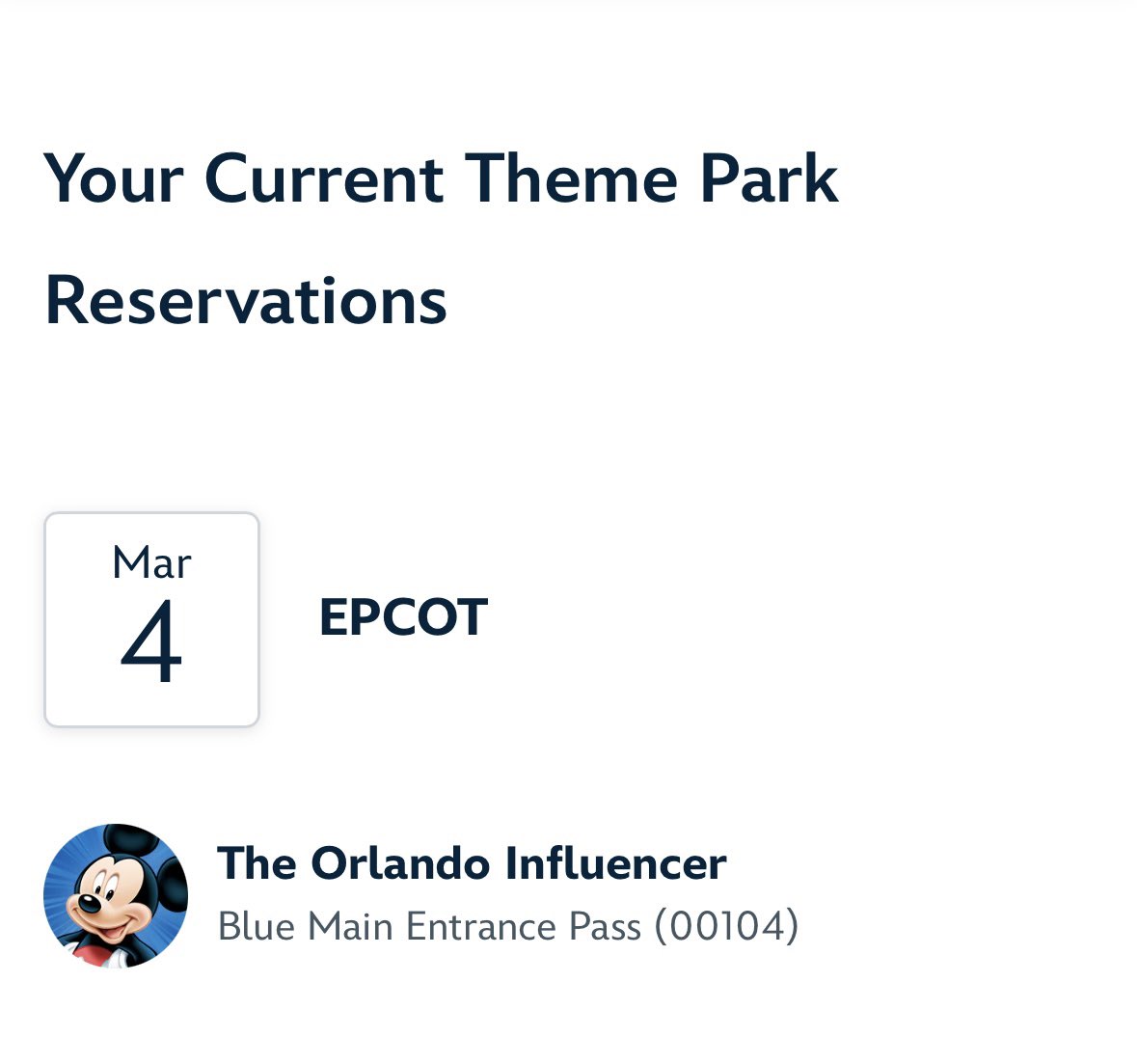 Your Current Theme Park Reservations

Mar
4

EPCOT

The Orlando Influencer
Blue Main Entrance Pass (00104)